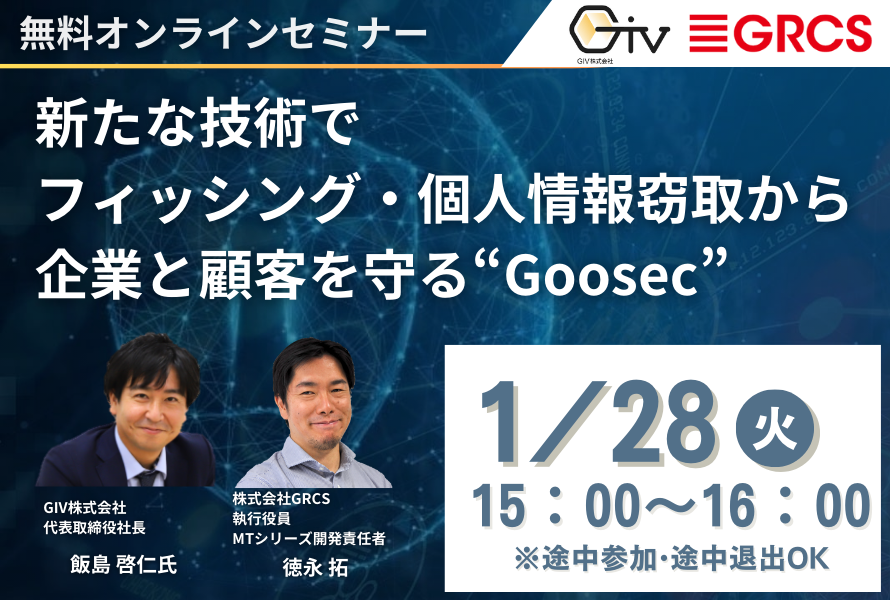 無料オンラインセミナー

Giv
GIV株式会社

GRCS

新たな技術で
フィッシング・個人情報窃取から
企業と顧客を守る“Goosec”

GIV株式会社
代表取締役社長
飯島 啓仁氏

株式会社GRCS
執行役員
MTシリーズ開発責任者
徳永 拓

1/28 火
15：00～16：00
※途中参加・途中退出OK